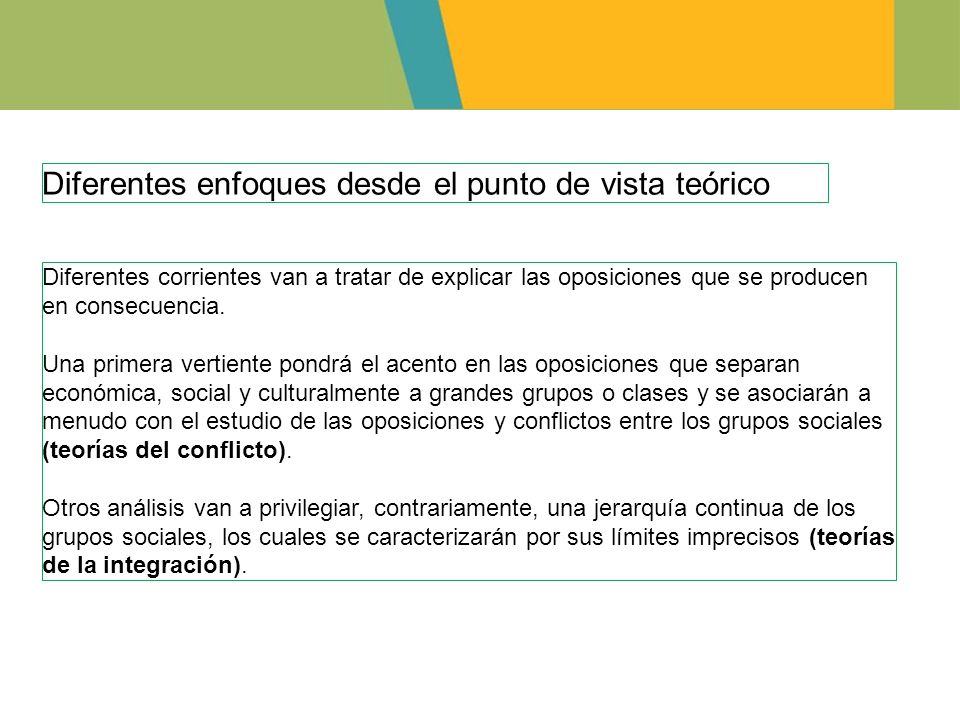 Diferentes enfoques desde el punto de vista teórico

Diferentes corrientes van a tratar de explicar las oposiciones que se producen en consecuencia.

Una primera vertiente pondrá el acento en las oposiciones que separan económica, social y culturalmente a grandes grupos o clases y se asociarán a menudo con el estudio de las oposiciones y conflictos entre los grupos sociales (teorías del conflicto).

Otros análisis van a privilegiar, contrariamente, una jerarquía continua de los grupos sociales, los cuales se caracterizarán por sus límites imprecisos (teorías de la integración).